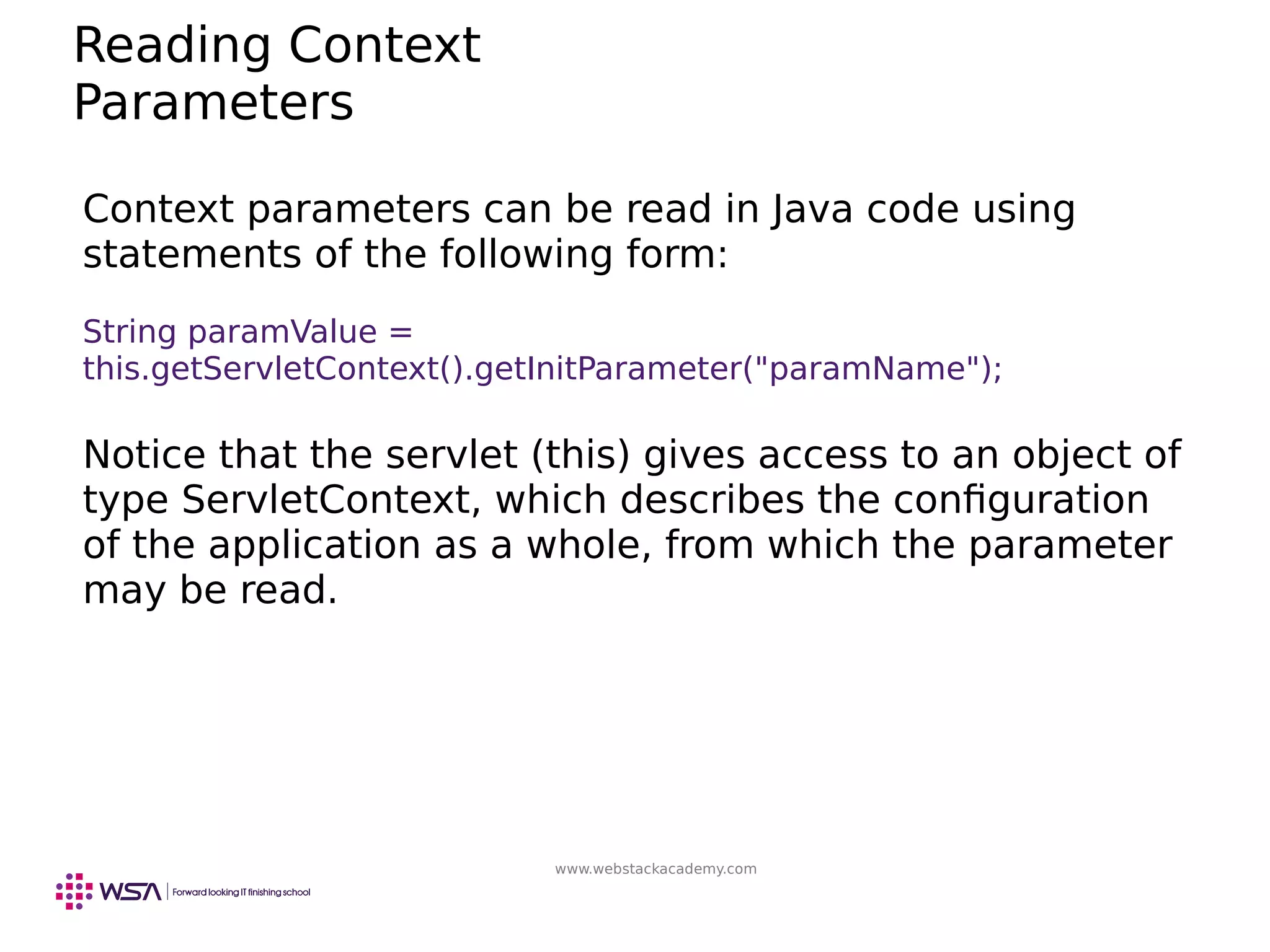 Reading Context Parameters

Context parameters can be read in Java code using statements of the following form:

String paramValue =
this.getServletContext().getInitParameter("paramName");

Notice that the servlet (this) gives access to an object of type ServletContext, which describes the configuration of the application as a whole, from which the parameter may be read.

www.webstackacademy.com

WSA | Forward looking IT finishing school